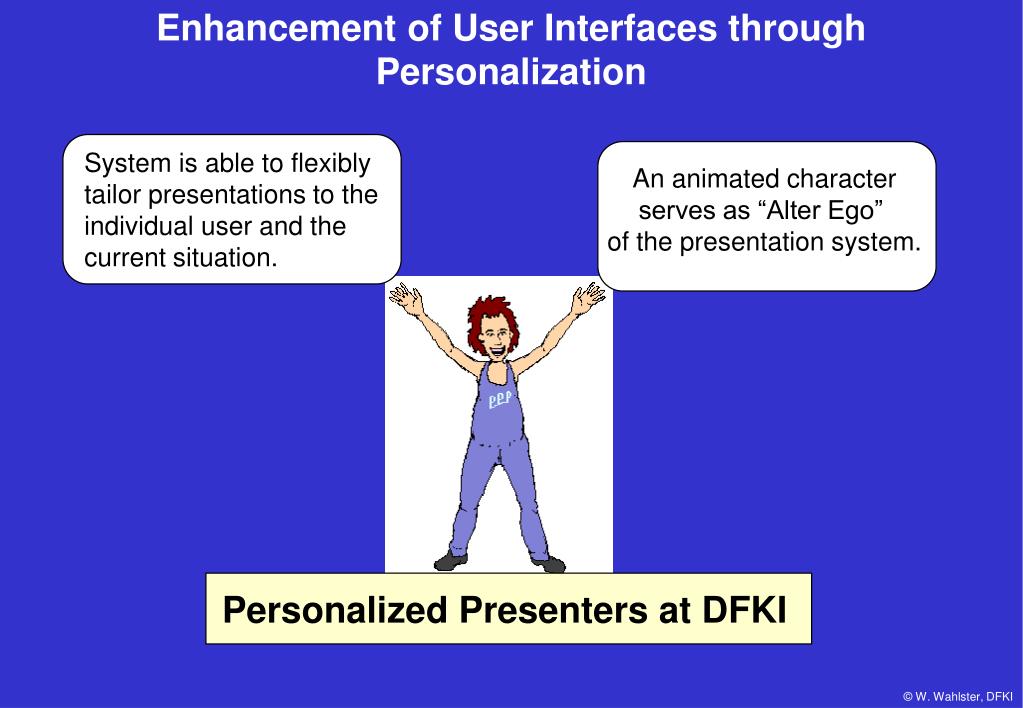 Enhancement of User Interfaces through Personalization

System is able to flexibly tailor presentations to the individual user and the current situation.

An animated character serves as “Alter Ego” of the presentation system.

PPP

Personalized Presenters at DFKI

© W. Wahlster, DFKI